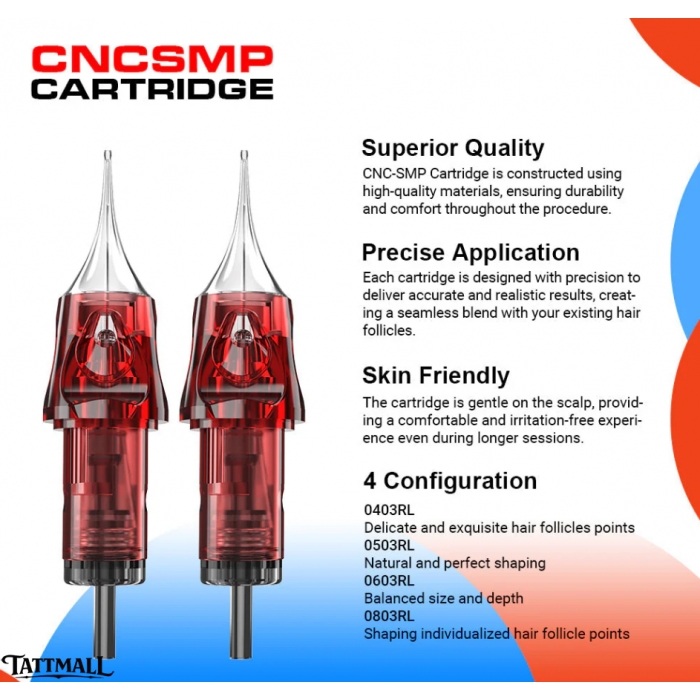 CNCSMP
CARTRIDGE

Superior Quality
CNC-SMP Cartridge is constructed using high-quality materials, ensuring durability and comfort throughout the procedure.

Precise Application
Each cartridge is designed with precision to deliver accurate and realistic results, creating a seamless blend with your existing hair follicles.

Skin Friendly
The cartridge is gentle on the scalp, providing a comfortable and irritation-free experience even during longer sessions.

4 Configuration
0403RL
Delicate and exquisite hair follicles points
0503RL
Natural and perfect shaping
0603RL
Balanced size and depth
0803RL
Shaping individualized hair follicle points

TATTMALL